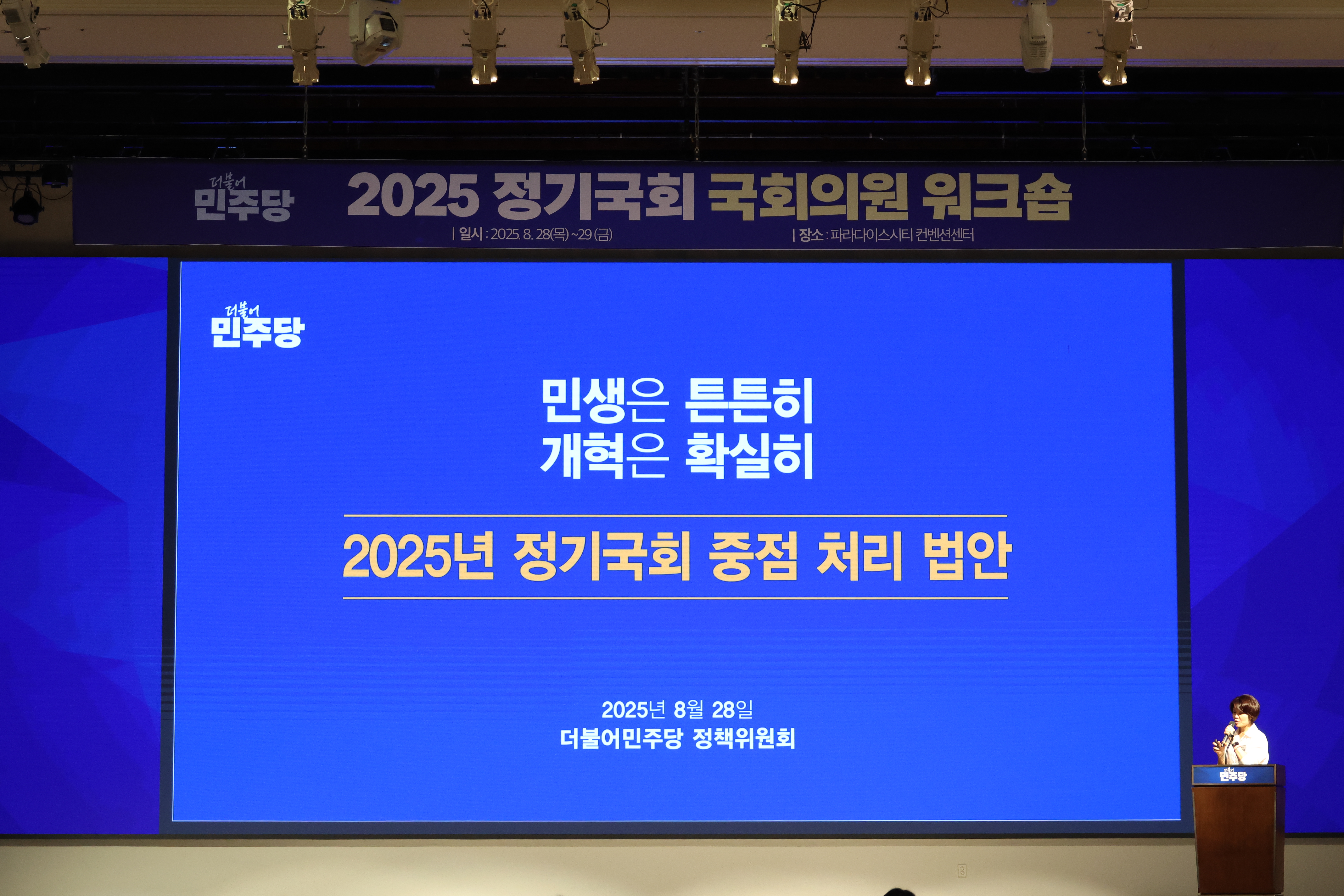 더불어
민주당

2025 정기국회 국회의원 워크숍

| 일시 : 2025. 8. 28(목) ~29 (금)

| 장소 : 파라다이스시티 컨벤션센터

더불어
민주당

민생은 튼튼히
개혁은 확실히

2025년 정기국회 중점 처리 법안

2025년 8월 28일
더불어민주당 정책위원회

더불어
민주당